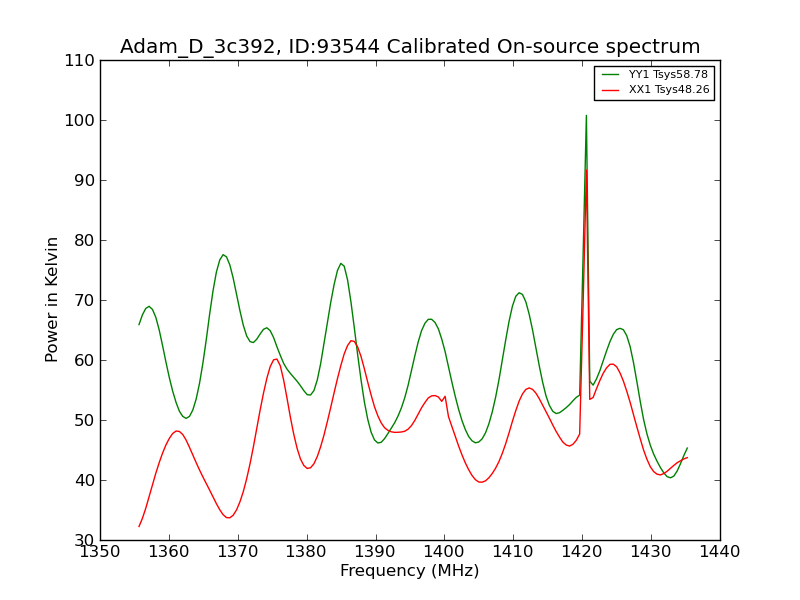 Adam_D_3c392, ID:93544 Calibrated On-source spectrum

YY1 Tsys58.78
XX1 Tsys48.26

110
100
90
80
70
60
50
40
30

Power in Kelvin

1350 1360 1370 1380 1390 1400 1410 1420 1430 1440

Frequency (MHz)